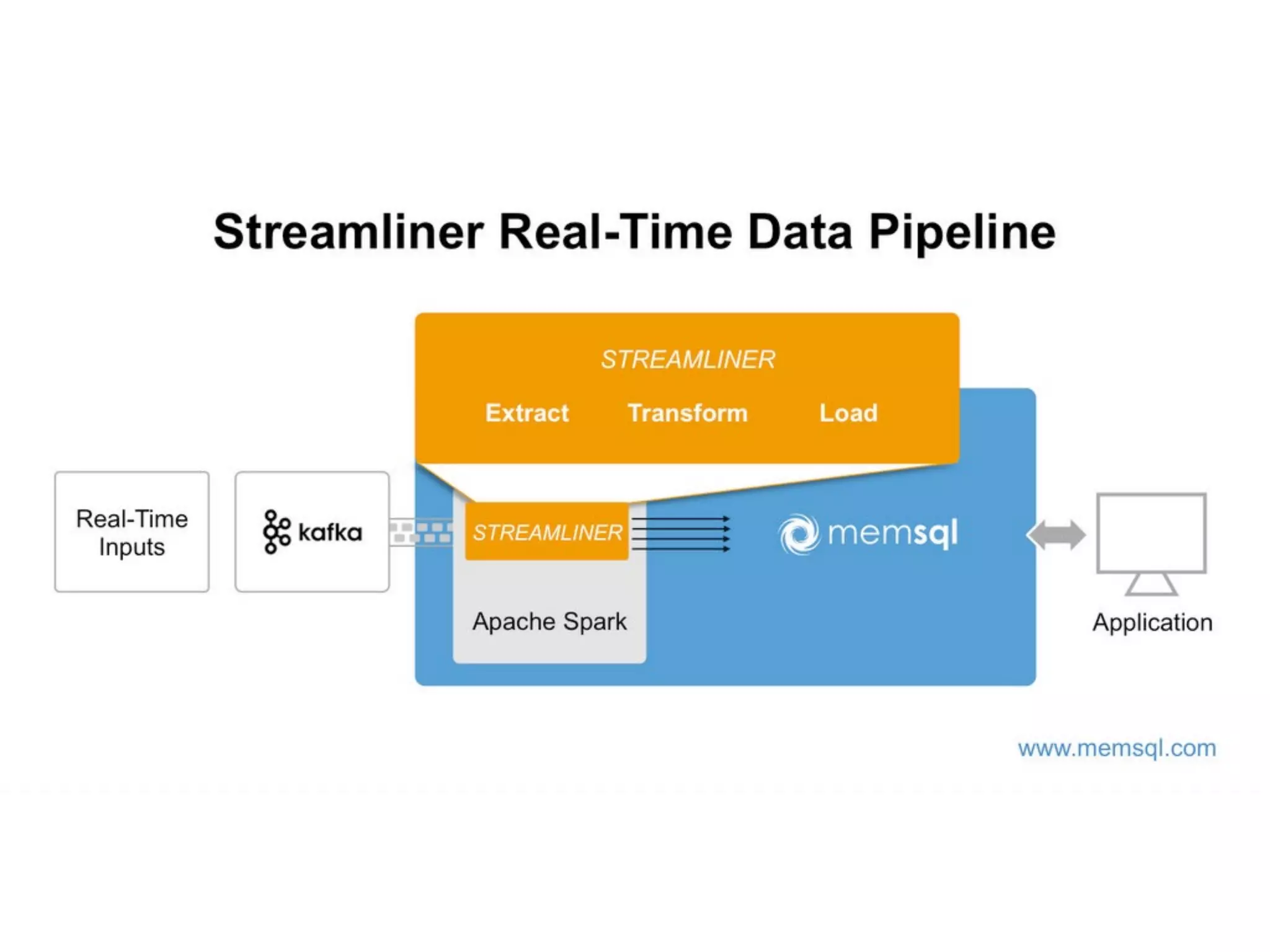 Streamliner Real-Time Data Pipeline

STREAMLINER

Extract Transform Load

Real-Time Inputs

kafka

STREAMLINER

Apache Spark

memsql

Application

www.memsql.com